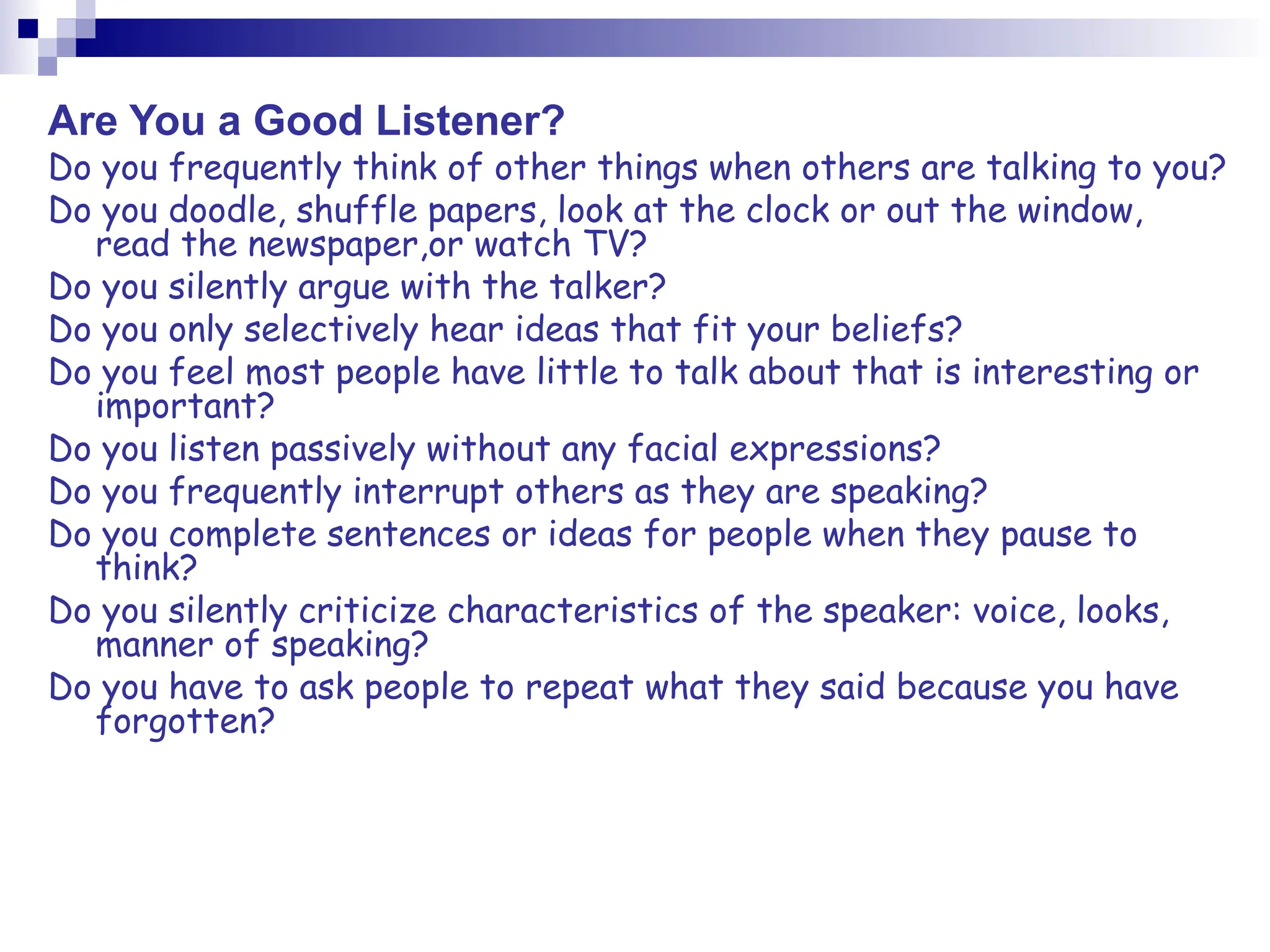 Are You a Good Listener?

Do you frequently think of other things when others are talking to you?

Do you doodle, shuffle papers, look at the clock or out the window, read the newspaper,or watch TV?

Do you silently argue with the talker?

Do you only selectively hear ideas that fit your beliefs?

Do you feel most people have little to talk about that is interesting or important?

Do you listen passively without any facial expressions?

Do you frequently interrupt others as they are speaking?

Do you complete sentences or ideas for people when they pause to think?

Do you silently criticize characteristics of the speaker: voice, looks, manner of speaking?

Do you have to ask people to repeat what they said because you have forgotten?